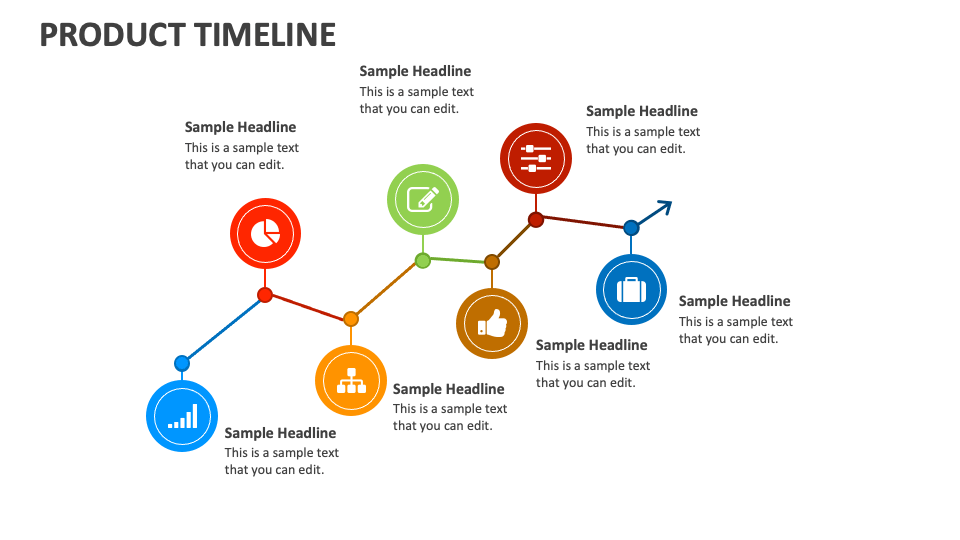 PRODUCT TIMELINE

Sample Headline
This is a sample text that you can edit.

Sample Headline
This is a sample text that you can edit.

Sample Headline
This is a sample text that you can edit.

Sample Headline
This is a sample text that you can edit.

Sample Headline
This is a sample text that you can edit.

Sample Headline
This is a sample text that you can edit.

Sample Headline
This is a sample text that you can edit.